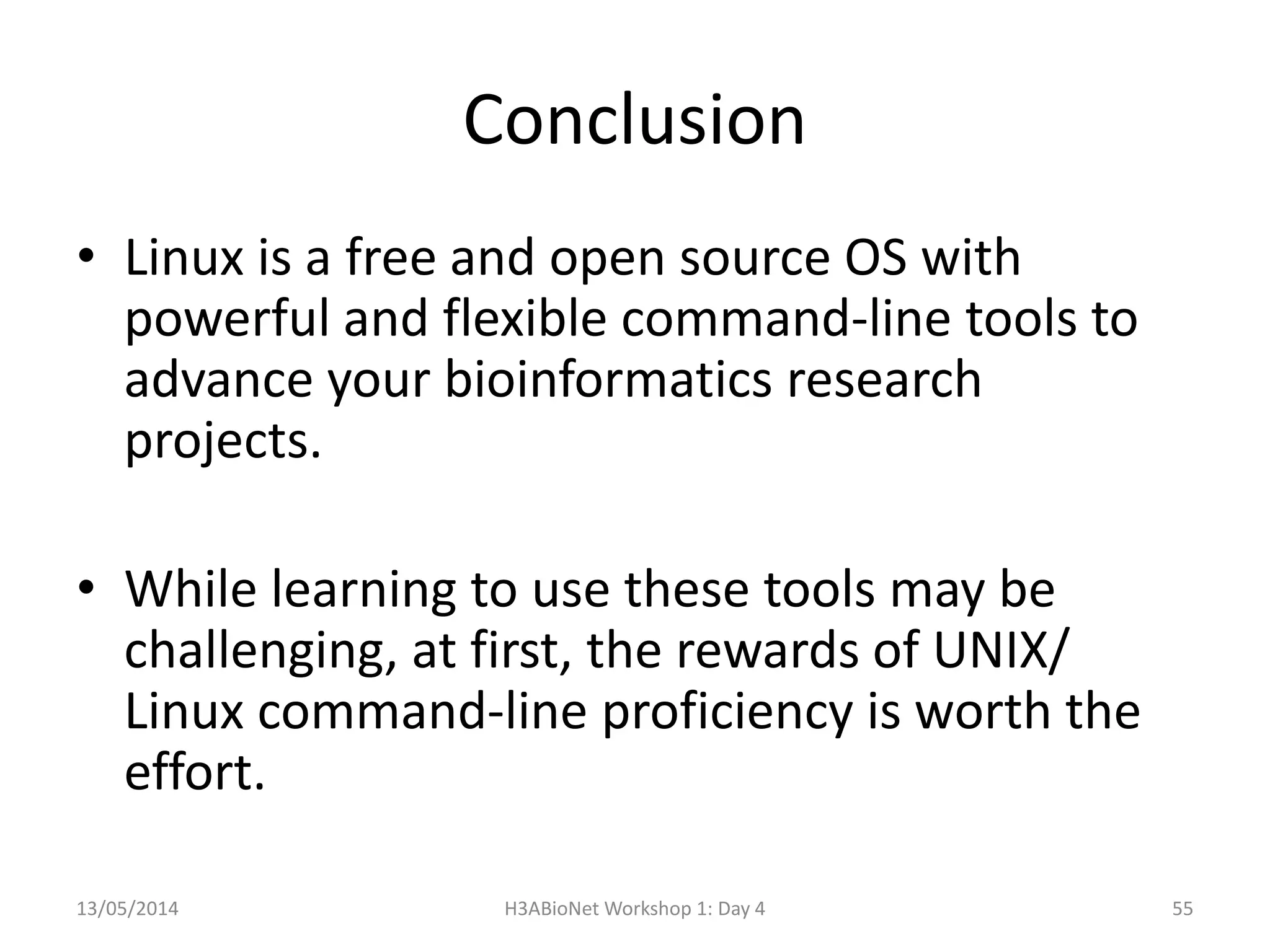 Conclusion

• Linux is a free and open source OS with powerful and flexible command-line tools to advance your bioinformatics research projects.

• While learning to use these tools may be challenging, at first, the rewards of UNIX/ Linux command-line proficiency is worth the effort.

13/05/2014

H3ABioNet Workshop 1: Day 4

55